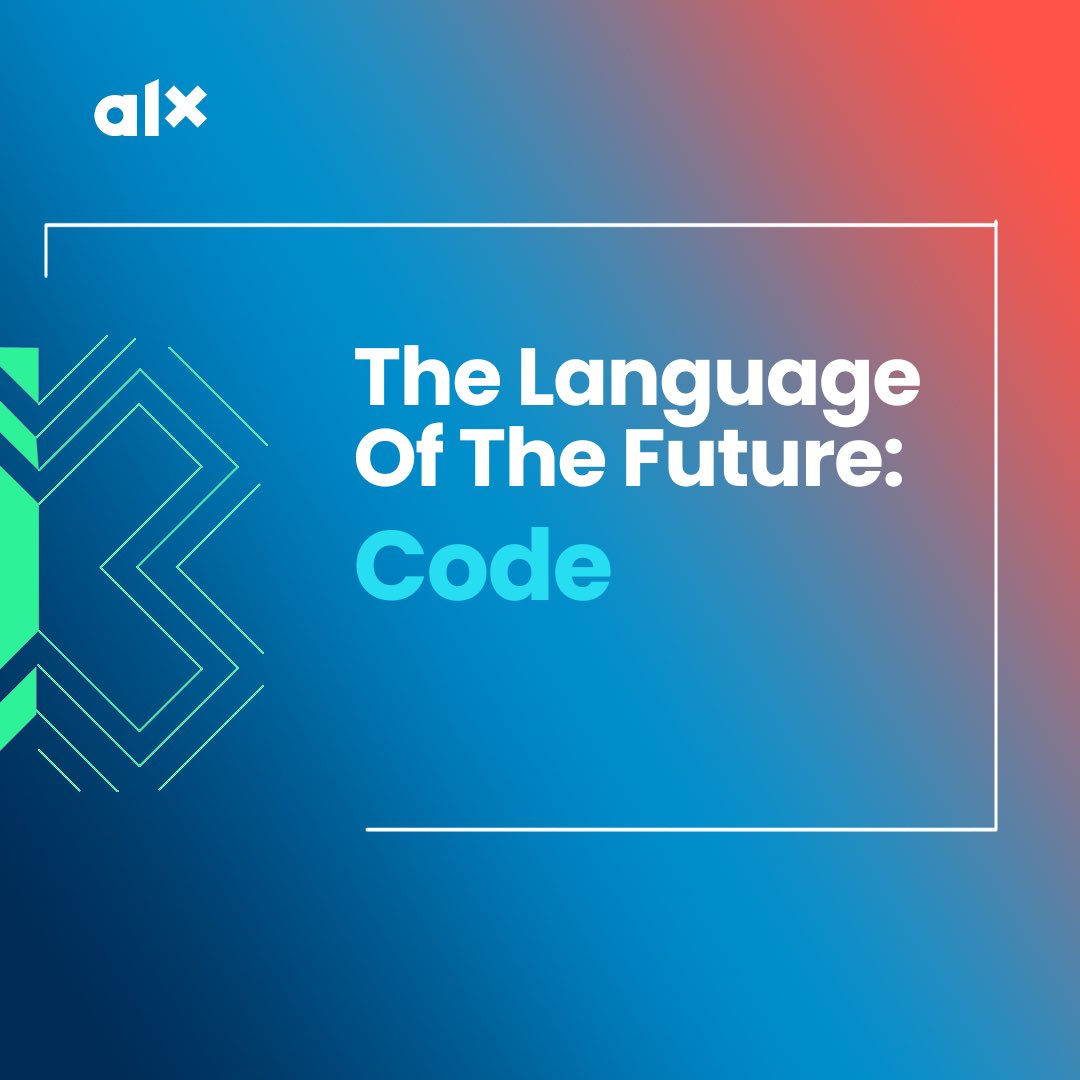 alx

The Language Of The Future:
Code